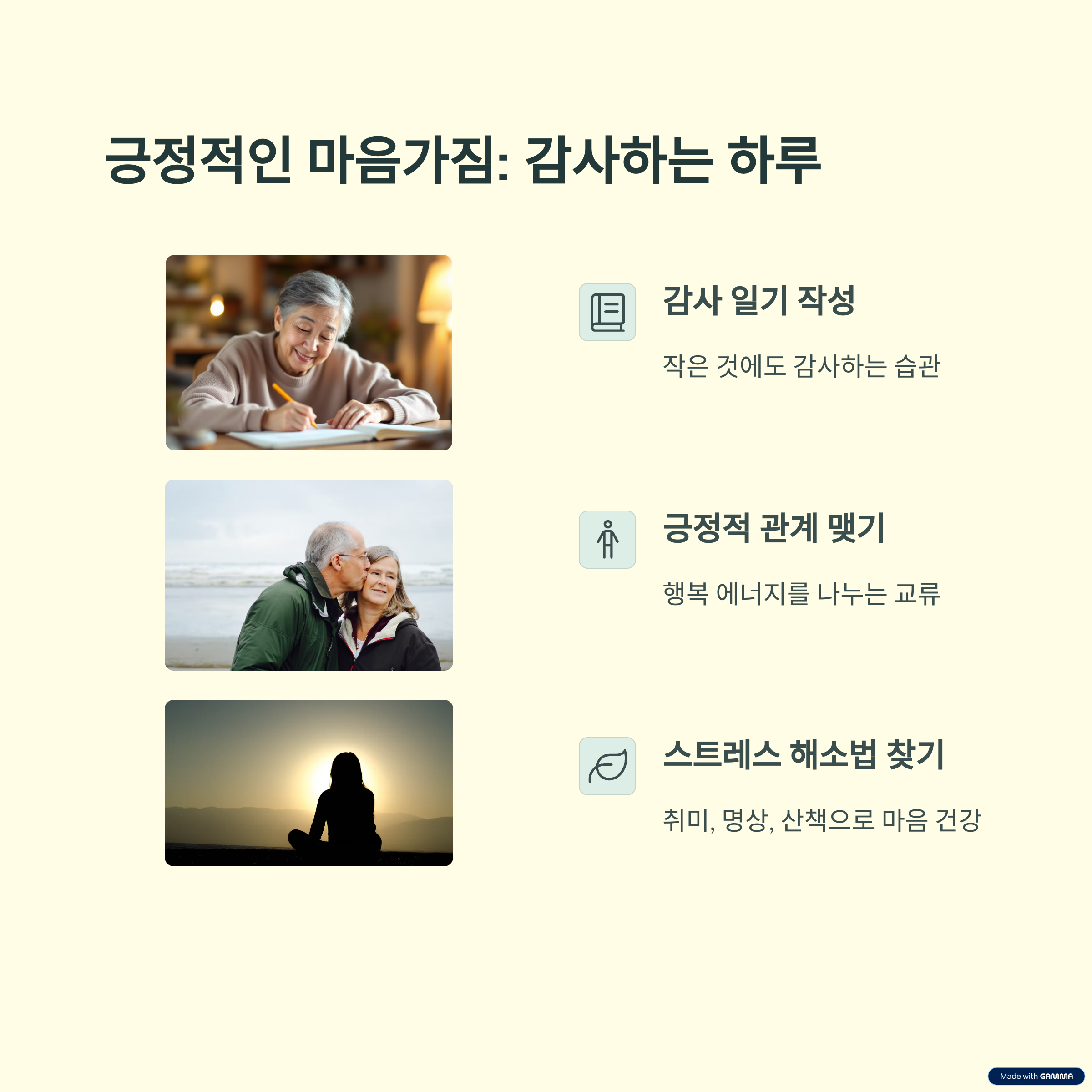 긍정적인 마음가짐: 감사하는 하루

감사 일기 작성

작은 것에도 감사하는 습관

긍정적 관계 맺기

행복 에너지를 나누는 교류

스트레스 해소법 찾기

취미, 명상, 산책으로 마음 건강

Made with GAMMA